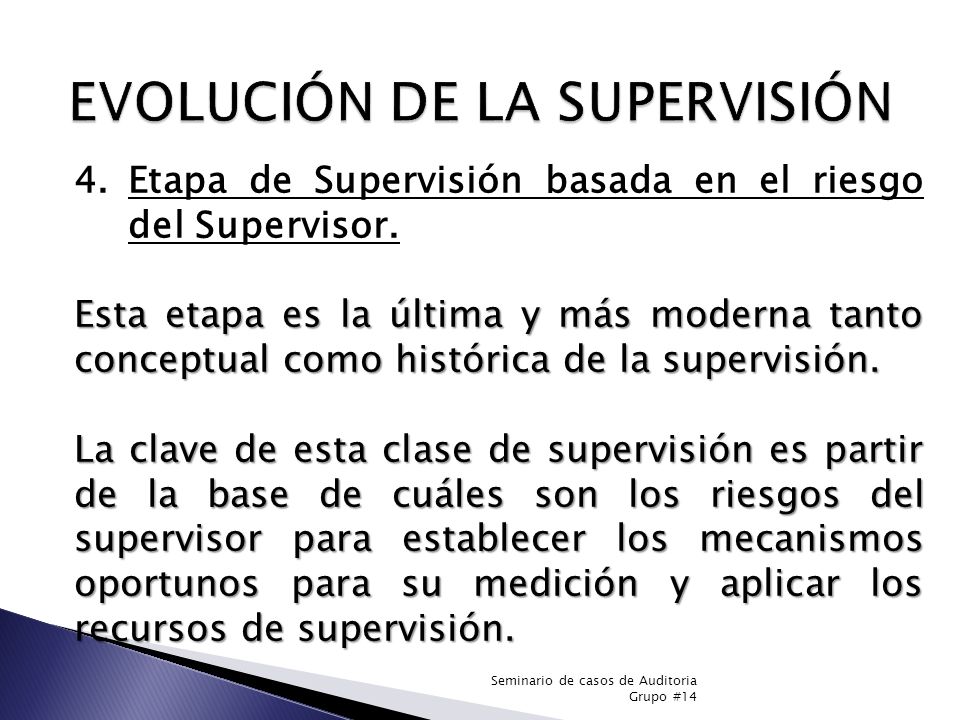 EVOLUCIÓN DE LA SUPERVISIÓN

4. Etapa de Supervisión basada en el riesgo del Supervisor.

Esta etapa es la última y más moderna tanto conceptual como histórica de la supervisión.

La clave de esta clase de supervisión es partir de la base de cuáles son los riesgos del supervisor para establecer los mecanismos oportunos para su medición y aplicar los recursos de supervisión.

Seminario de casos de Auditoria
Grupo #14